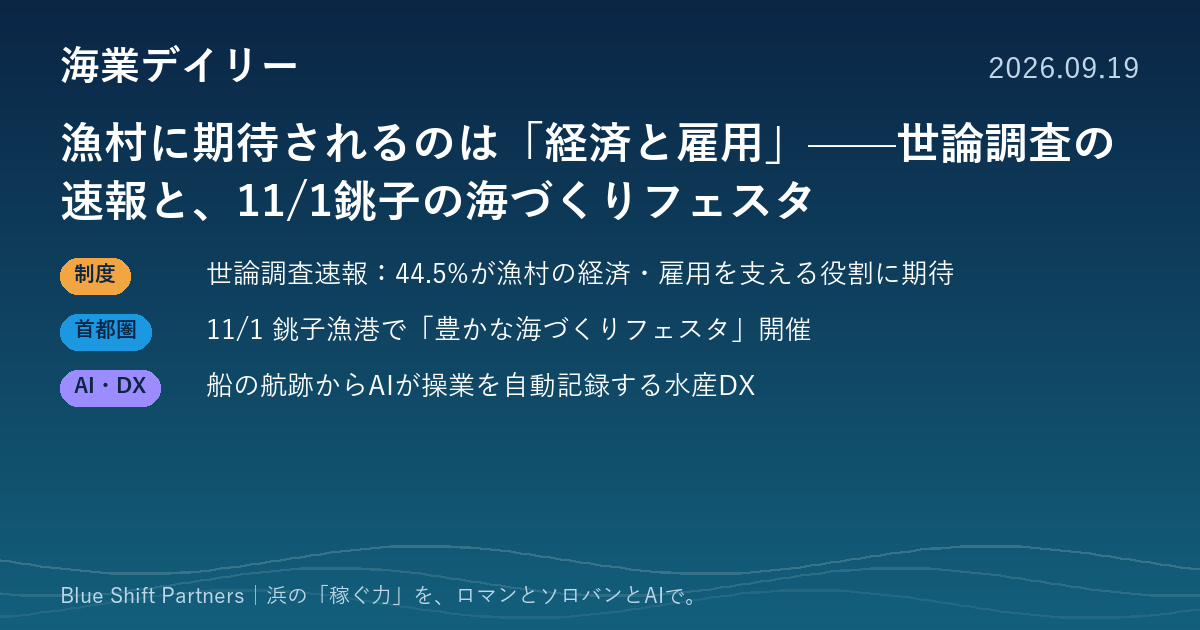 海業デイリー

2026.09.19

漁村に期待されるのは「経済と雇用」——世論調査の速報と、11/1銚子の海づくりフェスタ

制度

世論調査速報：44.5%が漁村の経済・雇用を支える役割に期待

首都圏

11/1 銚子漁港で「豊かな海づくりフェスタ」開催

AI・DX

船の航跡からAIが操業を自動記録する水産DX

Blue Shift Partners｜浜の「稼ぐ力」を、ロマンとソロバンとAIで。